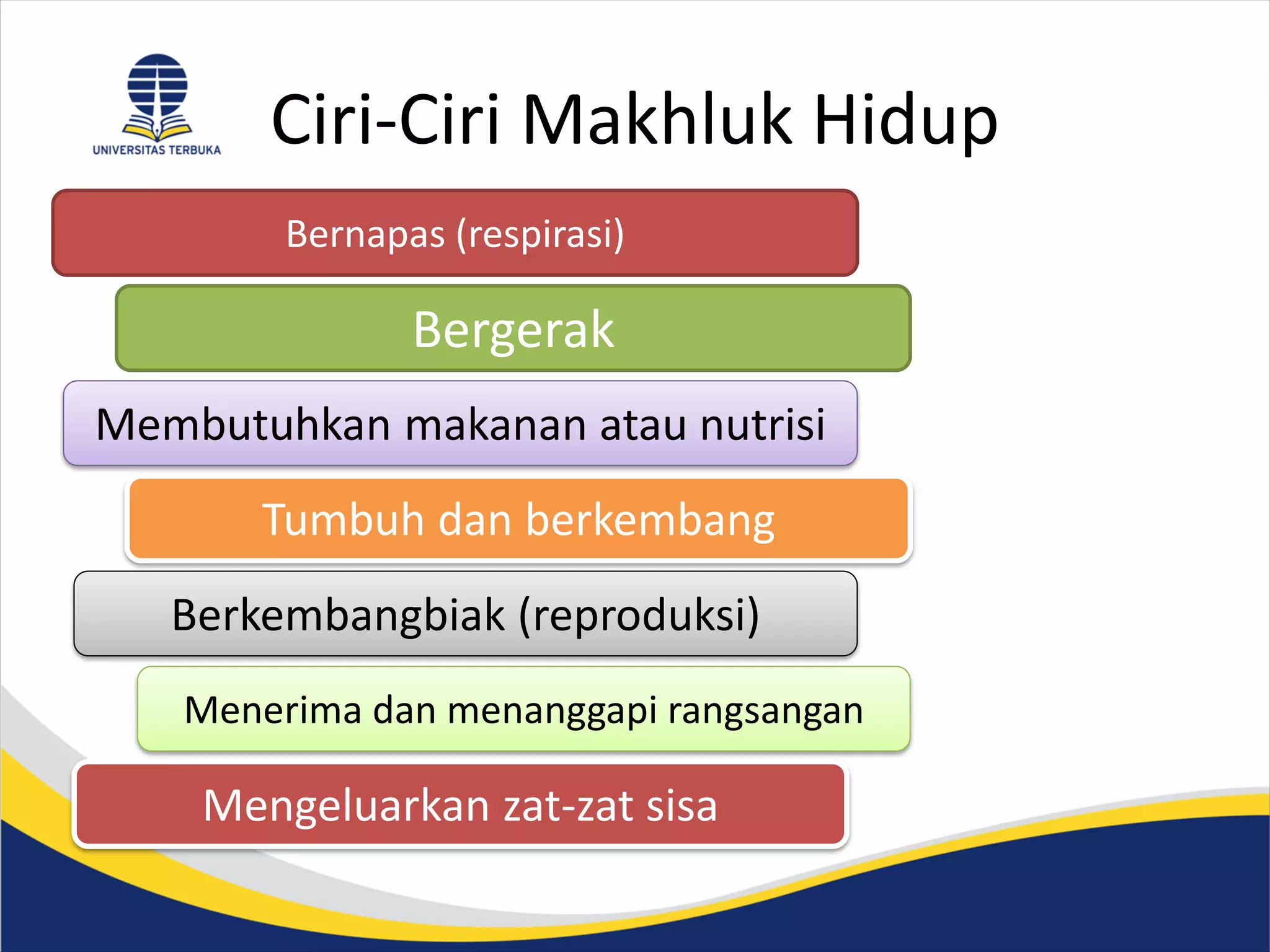 UNIVERSITAS TERBUKA

Ciri-Ciri Makhluk Hidup

Bernapas (respirasi)

Bergerak

Membutuhkan makanan atau nutrisi

Tumbuh dan berkembang

Berkembangbiak (reproduksi)

Menerima dan menanggapi rangsangan

Mengeluarkan zat-zat sisa